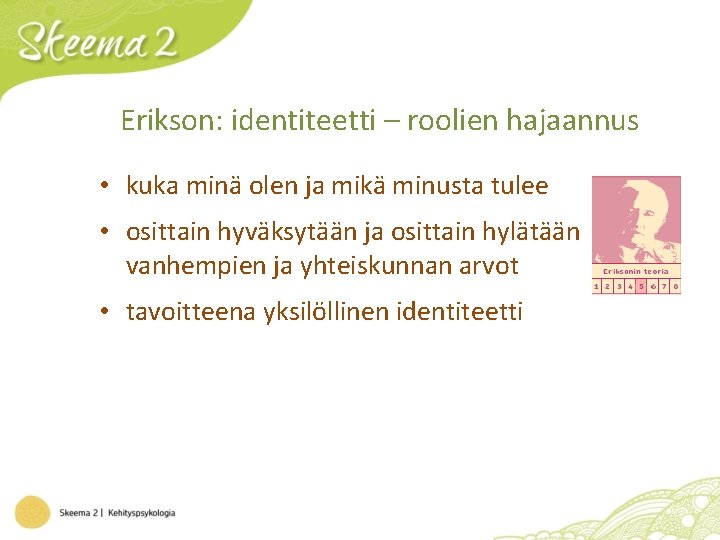 Skeema 2

Erikson: identiteetti – roolien hajaannus

• kuka minä olen ja mikä minusta tulee
• osittain hyväksytään ja osittain hylätään vanhempien ja yhteiskunnan arvot
• tavoitteena yksilöllinen identiteetti

Eriksonin teoria
1 2 3 4 5 6 7 8

Skeema 2 | Kehityspsykologia